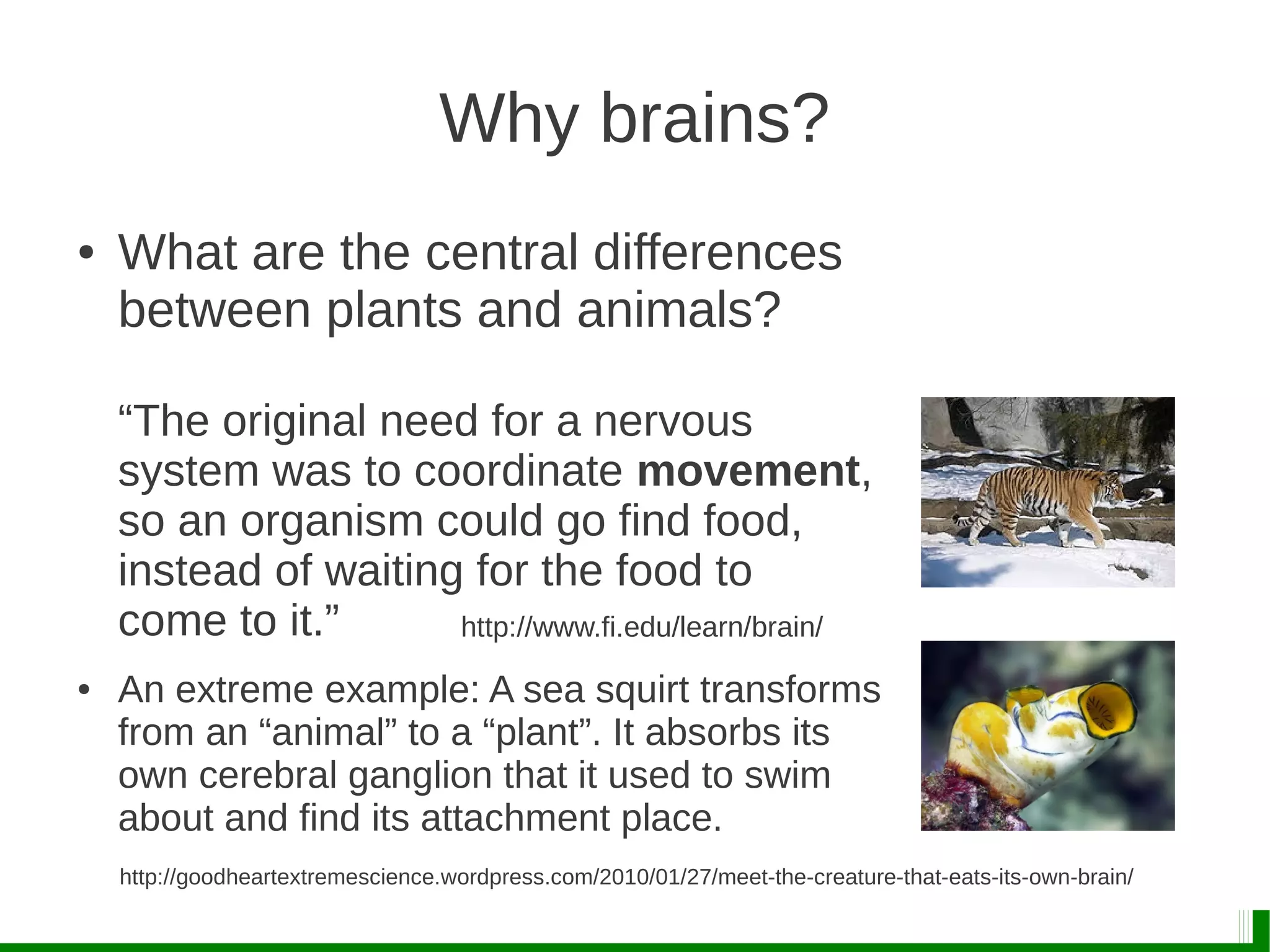 Why brains?

• What are the central differences between plants and animals?

“The original need for a nervous system was to coordinate **movement**, so an organism could go find food, instead of waiting for the food to come to it.” http://www.fi.edu/learn/brain/

• An extreme example: A sea squirt transforms from an “animal” to a “plant”. It absorbs its own cerebral ganglion that it used to swim about and find its attachment place.

http://goodheartextremescience.wordpress.com/2010/01/27/meet-the-creature-that-eats-its-own-brain/